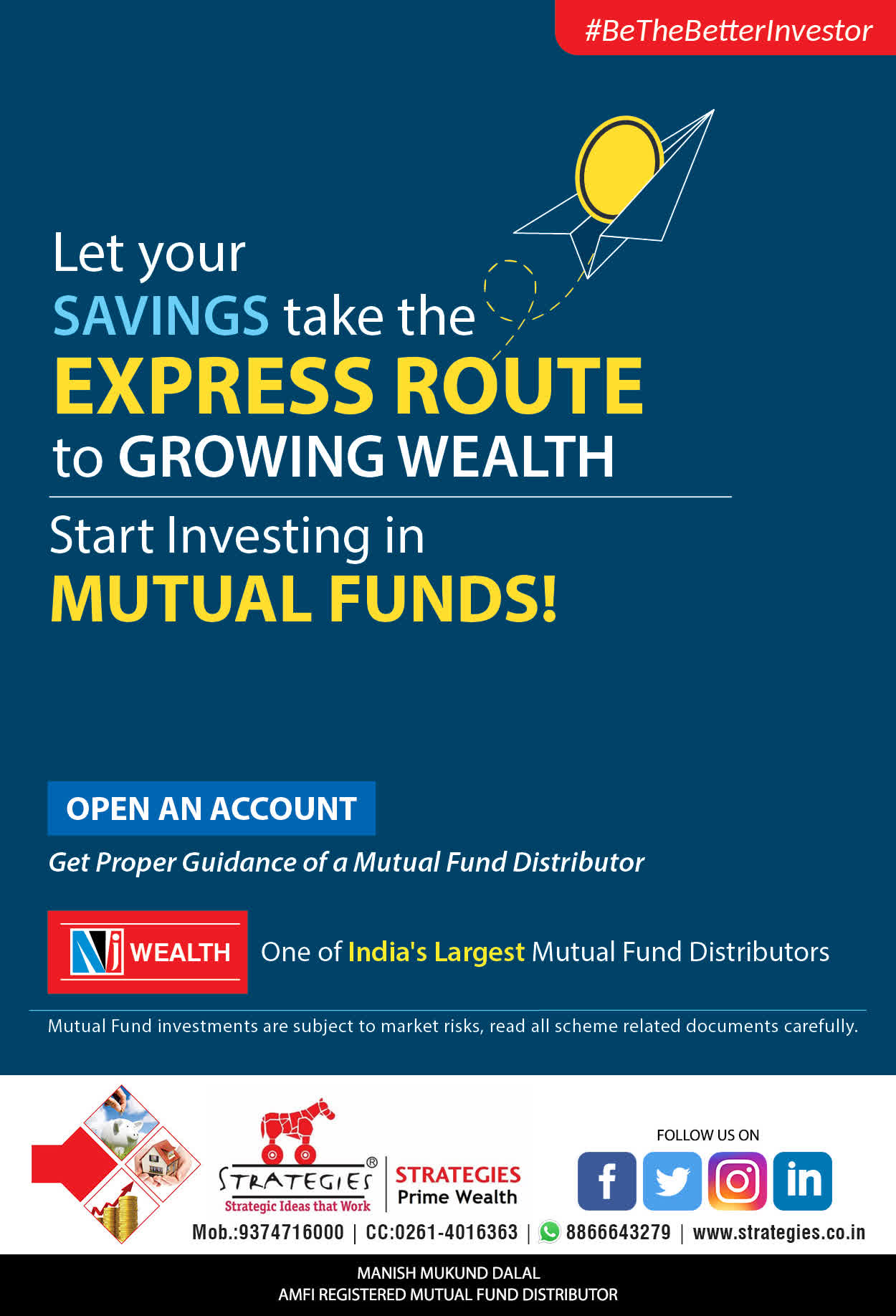 #BeTheBetterInvestor

Let your SAVINGS take the EXPRESS ROUTE to GROWING WEALTH

Start Investing in MUTUAL FUNDS!

OPEN AN ACCOUNT

Get Proper Guidance of a Mutual Fund Distributor

NJ WEALTH One of India's Largest Mutual Fund Distributors

Mutual Fund investments are subject to market risks, read all scheme related documents carefully.

STRATEGIES®
Strategic Ideas that Work

STRATEGIES
Prime Wealth

FOLLOW US ON

f in

Mob.:9374716000 | CC:0261-4016363 | 8866643279 | www.strategies.co.in

MANISH MUKUND DALAL
AMFI REGISTERED MUTUAL FUND DISTRIBUTOR